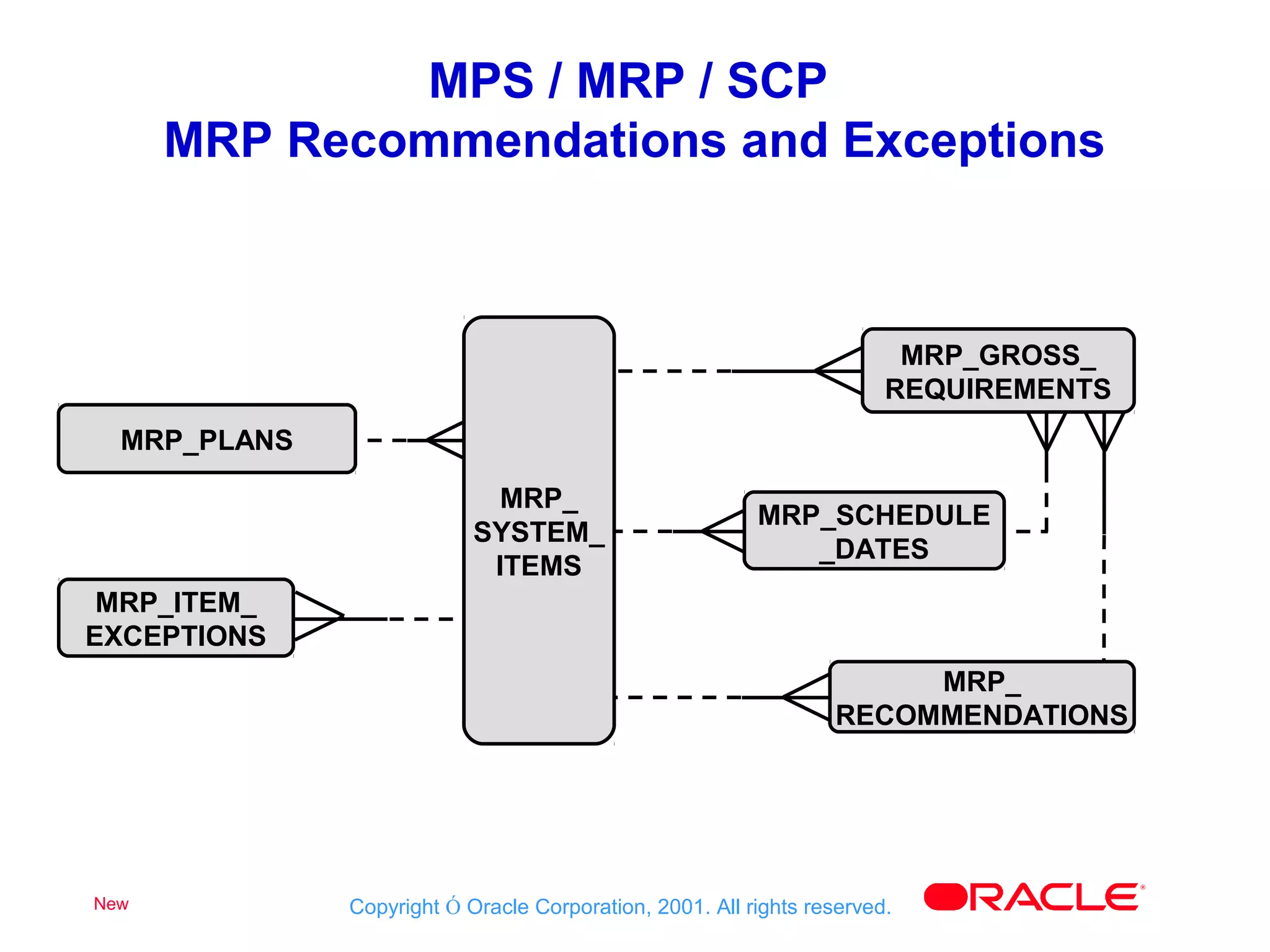 MPS / MRP / SCP
MRP Recommendations and Exceptions

MRP_PLANS

MRP_ITEM_EXCEPTIONS

MRP_SYSTEM_ITEMS

MRP_GROSS_REQUIREMENTS

MRP_SCHEDULE_DATES

MRP_RECOMMENDATIONS

New

Copyright Ó Oracle Corporation, 2001. All rights reserved.

ORACLE